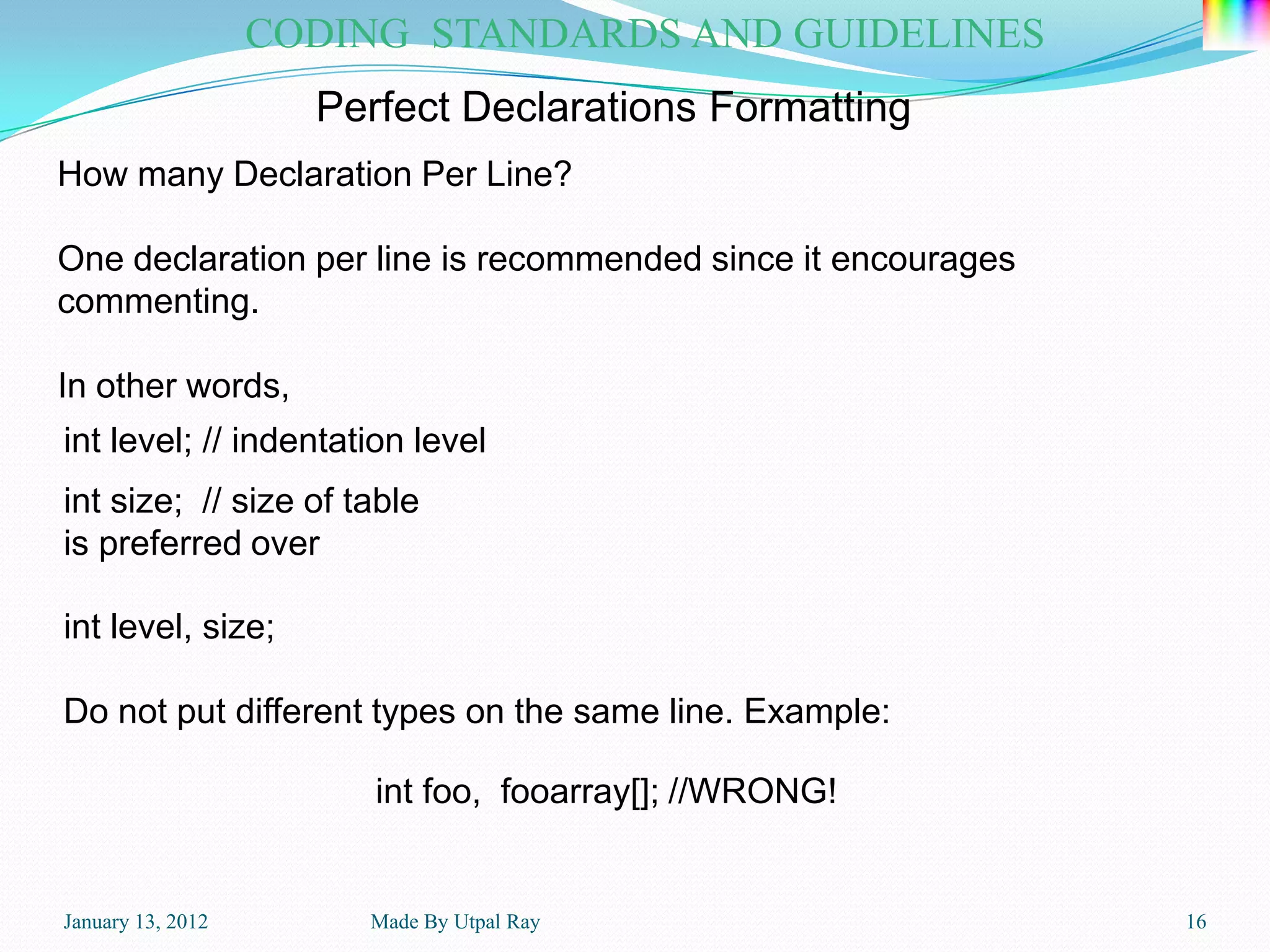 CODING STANDARDS AND GUIDELINES

Perfect Declarations Formatting

How many Declaration Per Line?

One declaration per line is recommended since it encourages commenting.

In other words,

int level; // indentation level

int size; // size of table
is preferred over

int level, size;

Do not put different types on the same line. Example:

int foo, fooarray[]; //WRONG!

January 13, 2012

Made By Utpal Ray

16